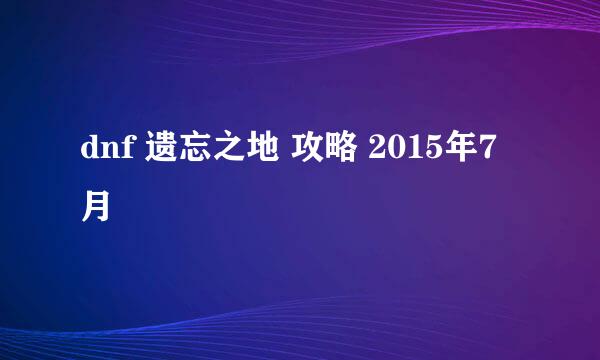 dnf 遗忘之地 攻略 2015年7月